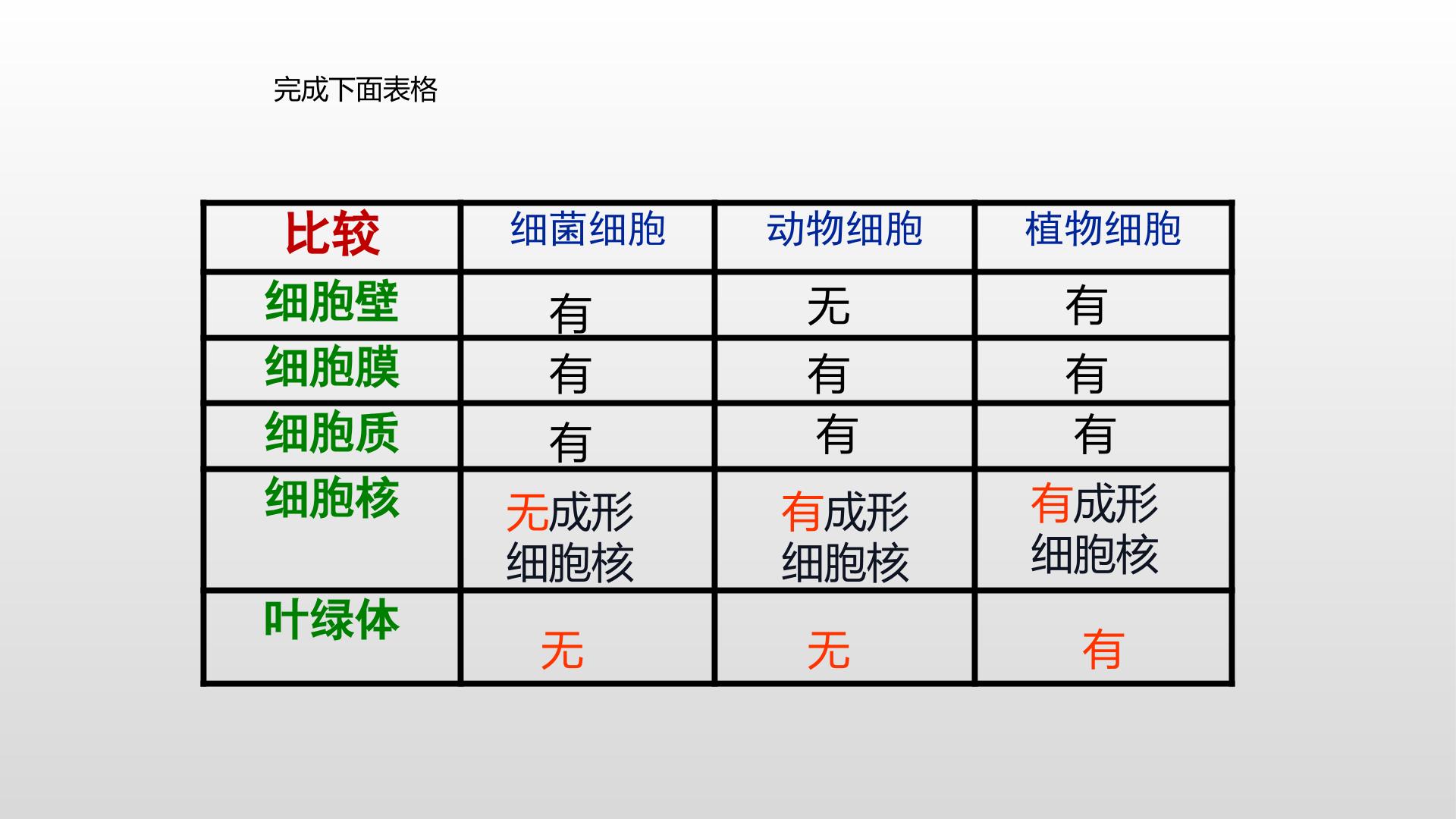 完成下面表格

| 比较 | 细菌细胞 | 动物细胞 | 植物细胞 |
|---|---|---|---|
| 细胞壁 | 有 | 无 | 有 |
| 细胞膜 | 有 | 有 | 有 |
| 细胞质 | 有 | 有 | 有 |
| 细胞核 | 无成形细胞核 | 有成形细胞核 | 有成形细胞核 |
| 叶绿体 | 无 | 无 | 有 |